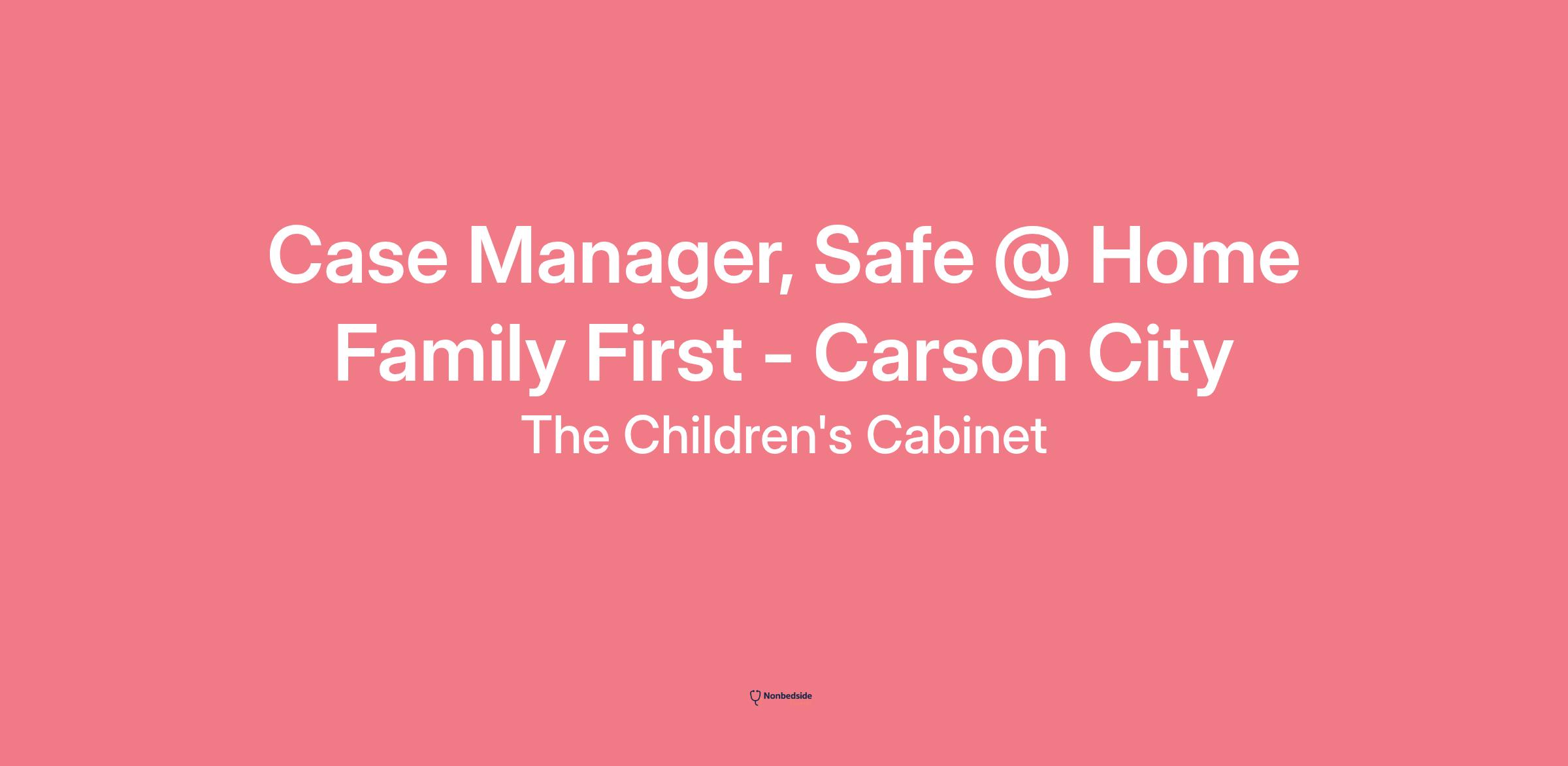 Case Manager, Safe @ Home Family First - Carson City

The Children's Cabinet

Nonbedside